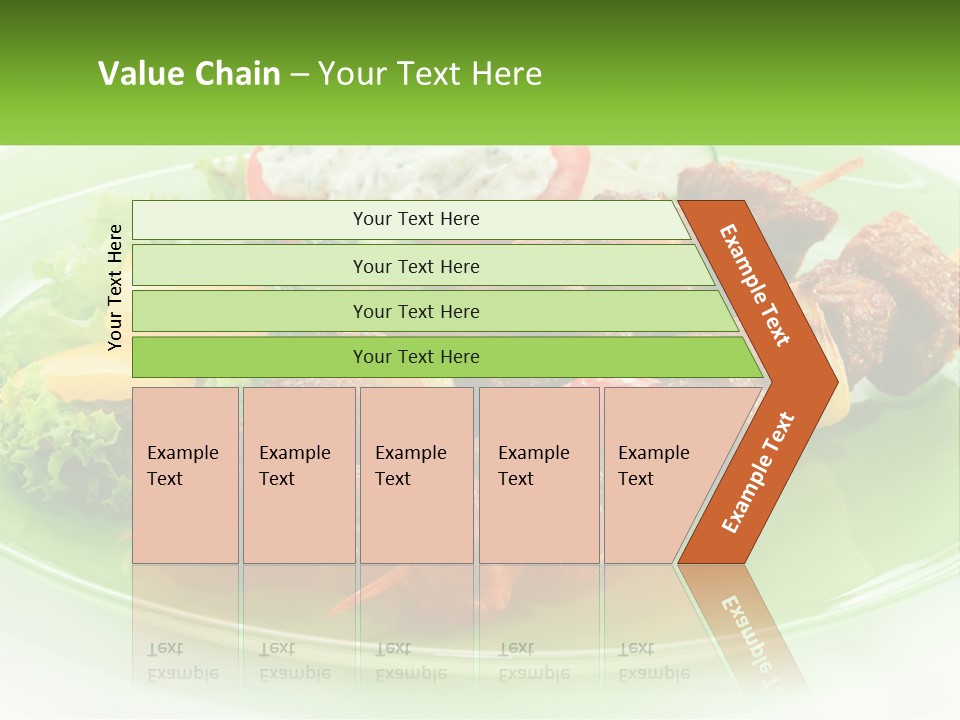 Value Chain – Your Text Here

Your Text Here

Your Text Here

Your Text Here

Your Text Here

Your Text Here

Example Text

Example Text

Example Text

Example Text

Example Text

Example Text

Example Text